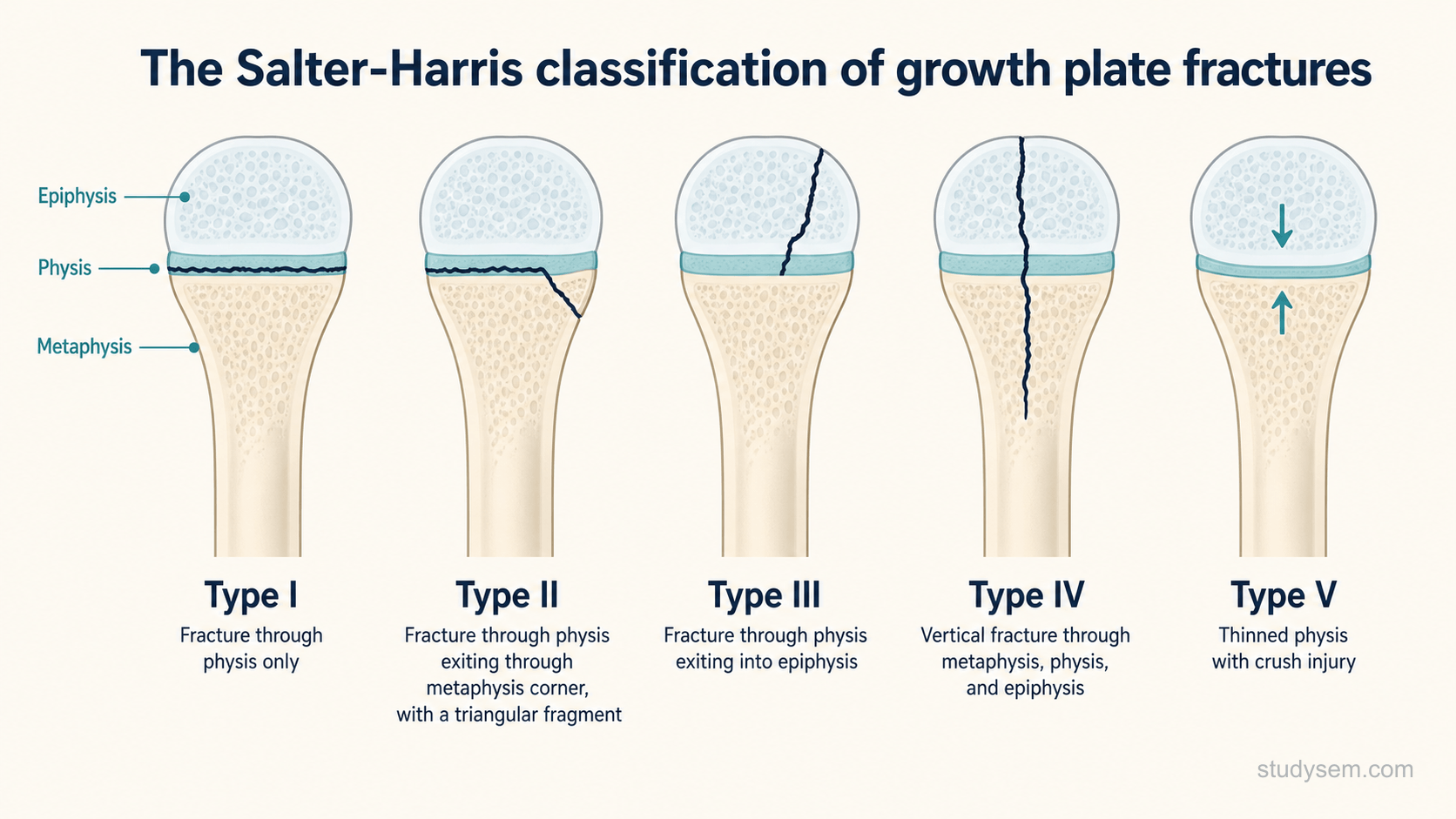 The Salter-Harris classification of growth plate fractures

Epiphysis
Physis
Metaphysis

Type I
Fracture through physis only

Type II
Fracture through physis exiting through metaphysis corner, with a triangular fragment

Type III
Fracture through physis exiting into epiphysis

Type IV
Vertical fracture through metaphysis, physis, and epiphysis

Type V
Thinned physis with crush injury

studysem.com